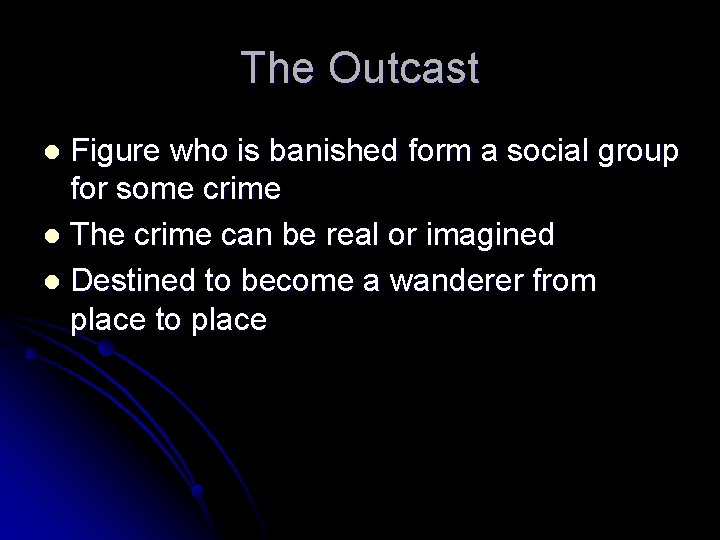 The Outcast

- Figure who is banished form a social group for some crime
- The crime can be real or imagined
- Destined to become a wanderer from place to place